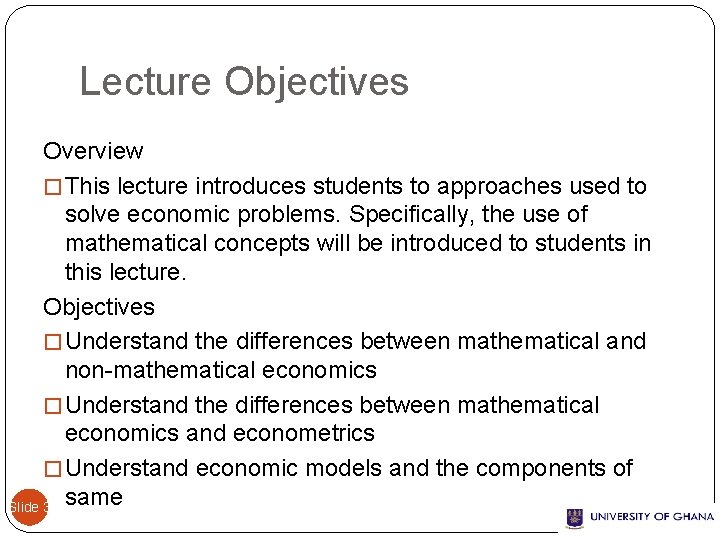 Lecture Objectives

Overview

□ This lecture introduces students to approaches used to solve economic problems. Specifically, the use of mathematical concepts will be introduced to students in this lecture.

Objectives

□ Understand the differences between mathematical and non-mathematical economics

□ Understand the differences between mathematical economics and econometrics

□ Understand economic models and the components of same

Slide 3

UNIVERSITY OF GHANA